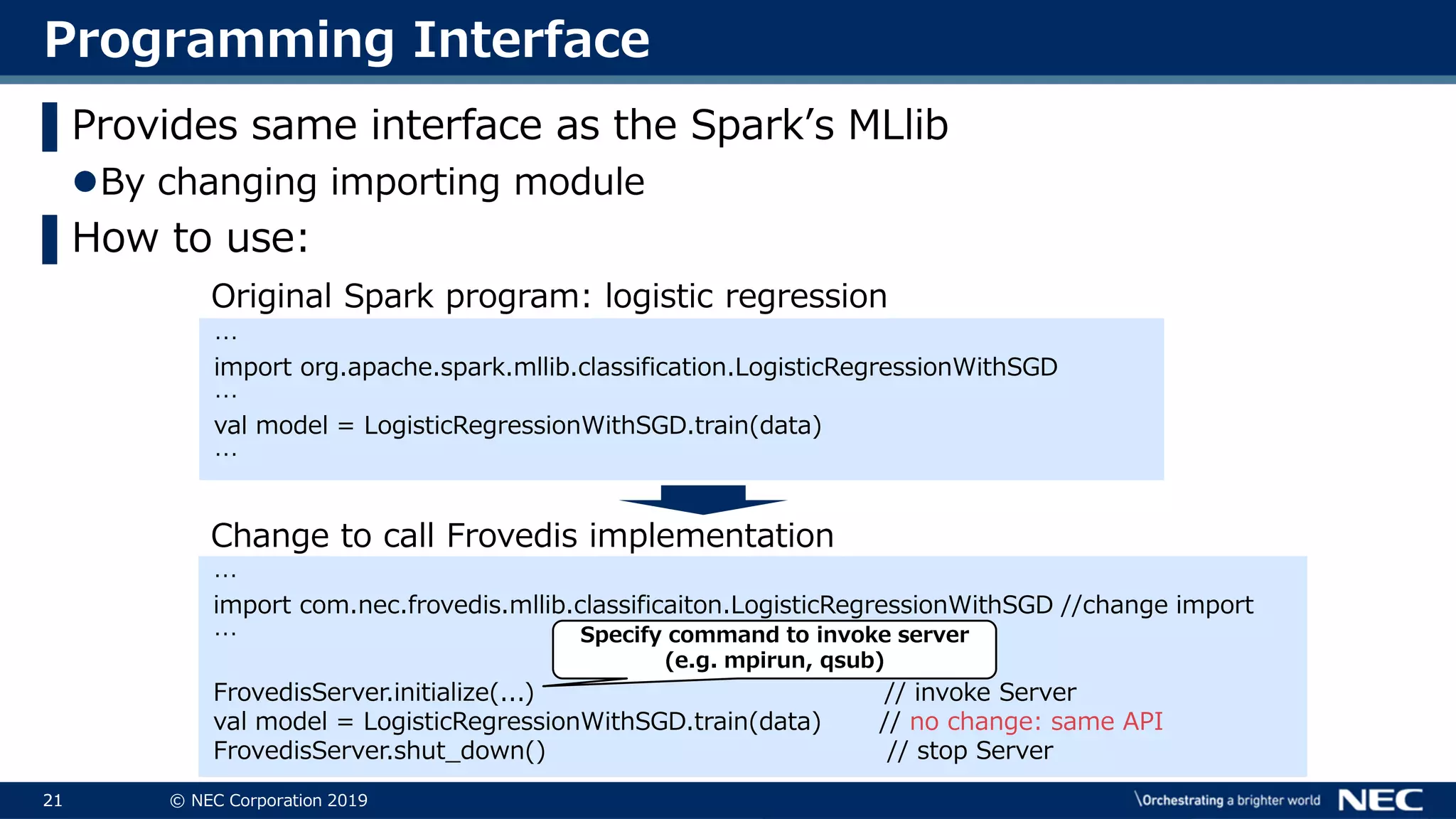 Programming Interface

Provides same interface as the Spark's MLlib

●By changing importing module

How to use:

Original Spark program: logistic regression

…
import org.apache.spark.mllib.classification.LogisticRegressionWithSGD
…
val model = LogisticRegressionWithSGD.train(data)
…

Change to call Frovedis implementation

…
import com.nec.frovedis.mllib.classificaiton.LogisticRegressionWithSGD //change import
…

Specify command to invoke server (e.g. mpirun, qsub)

FrovedisServer.initialize(...) // invoke Server
val model = LogisticRegressionWithSGD.train(data) // no change: same API
FrovedisServer.shut_down() // stop Server

21 © NEC Corporation 2019 \Orchestrating a brighter world NEC